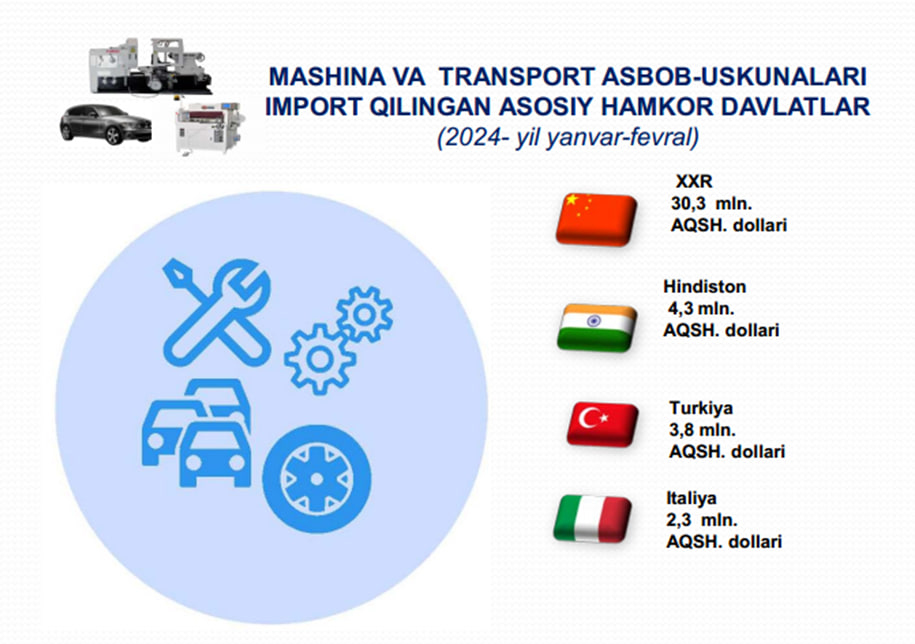 MASHINA VA TRANSPORT ASBOB-USKUNALARI IMPORT QILINGAN ASOSIY HAMKOR DAVLATLAR
(2024- yil yanvar-fevral)

XXR
30,3 mln.
AQSH. dollari

Hindiston
4,3 mln.
AQSH. dollari

Turkiya
3,8 mln.
AQSH. dollari

Italiya
2,3 mln.
AQSH. dollari